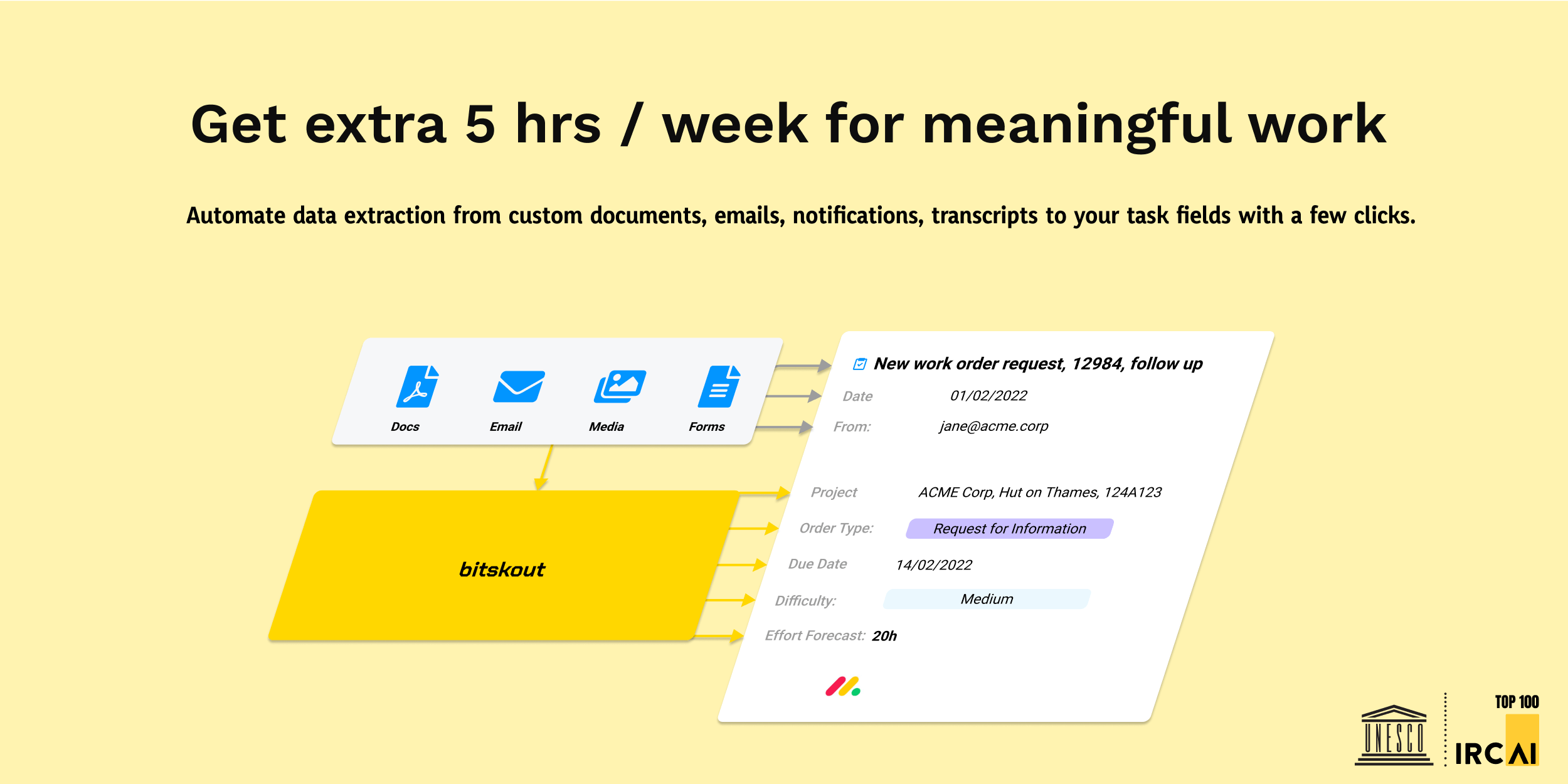 Get extra 5 hrs / week for meaningful work

Automate data extraction from custom documents, emails, notifications, transcripts to your task fields with a few clicks.

Docs Email Media Forms

bitskout

New work order request, 12984, follow up

Date 01/02/2022

From: jane@acme.corp

Project ACME Corp, Hut on Thames, 124A123

Order Type: Request for Information

Due Date 14/02/2022

Difficulty: Medium

Effort Forecast: 20h

UNESCO

TOP 100

IRCAI